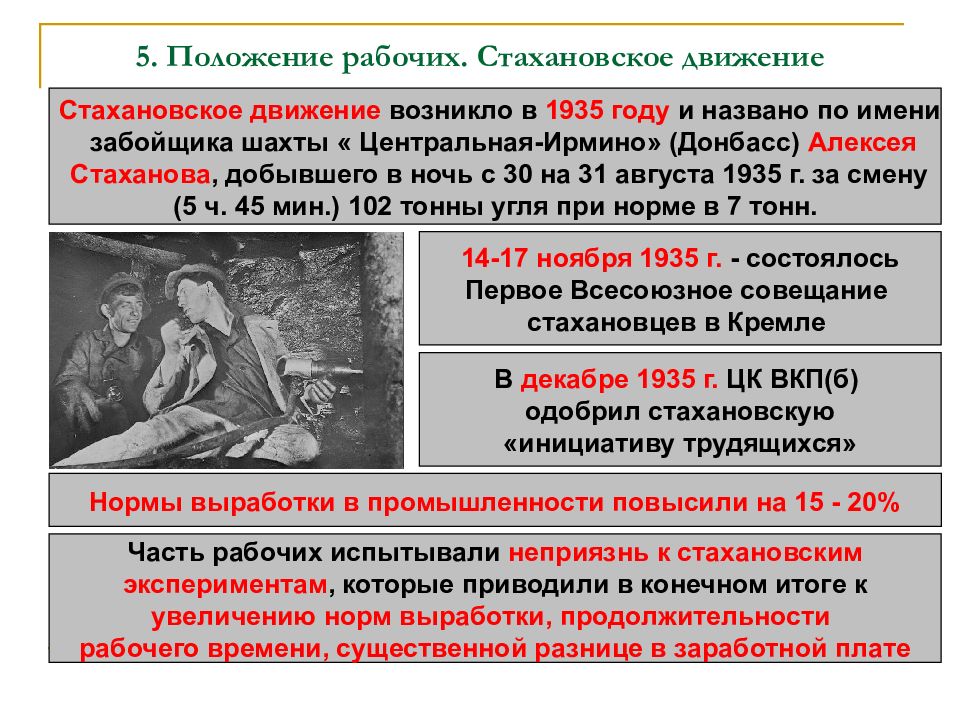 5. Положение рабочих. Стахановское движение

Стахановское движение возникло в 1935 году и названо по имени забойщика шахты « Центральная-Ирмино» (Донбасс) Алексея Стаханова, добывшего в ночь с 30 на 31 августа 1935 г. за смену (5 ч. 45 мин.) 102 тонны угля при норме в 7 тонн.

14-17 ноября 1935 г. - состоялось Первое Всесоюзное совещание стахановцев в Кремле

В декабре 1935 г. ЦК ВКП(б) одобрил стахановскую «инициативу трудящихся»

Нормы выработки в промышленности повысили на 15 - 20%

Часть рабочих испытывали неприязнь к стахановским экспериментам, которые приводили в конечном итоге к увеличению норм выработки, продолжительности рабочего времени, существенной разнице в заработной плате